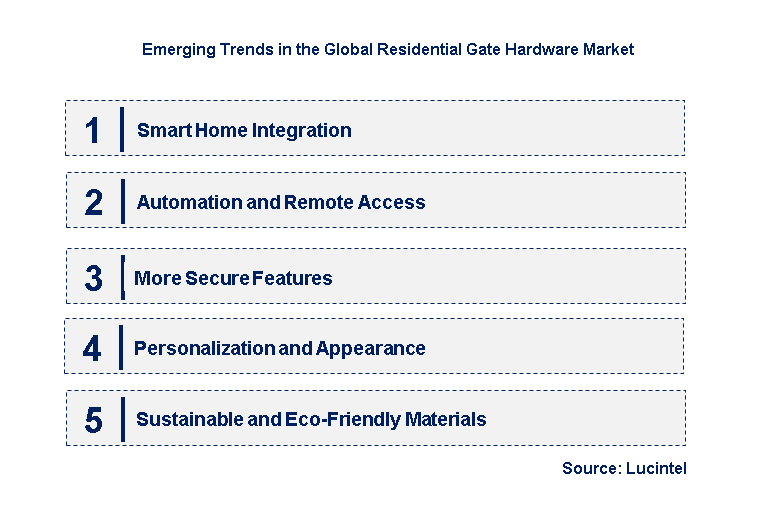 Emerging Trends in the Global Residential Gate Hardware Market

1 Smart Home Integration

2 Automation and Remote Access

3 More Secure Features

4 Personalization and Appearance

5 Sustainable and Eco-Friendly Materials

Source: Lucintel